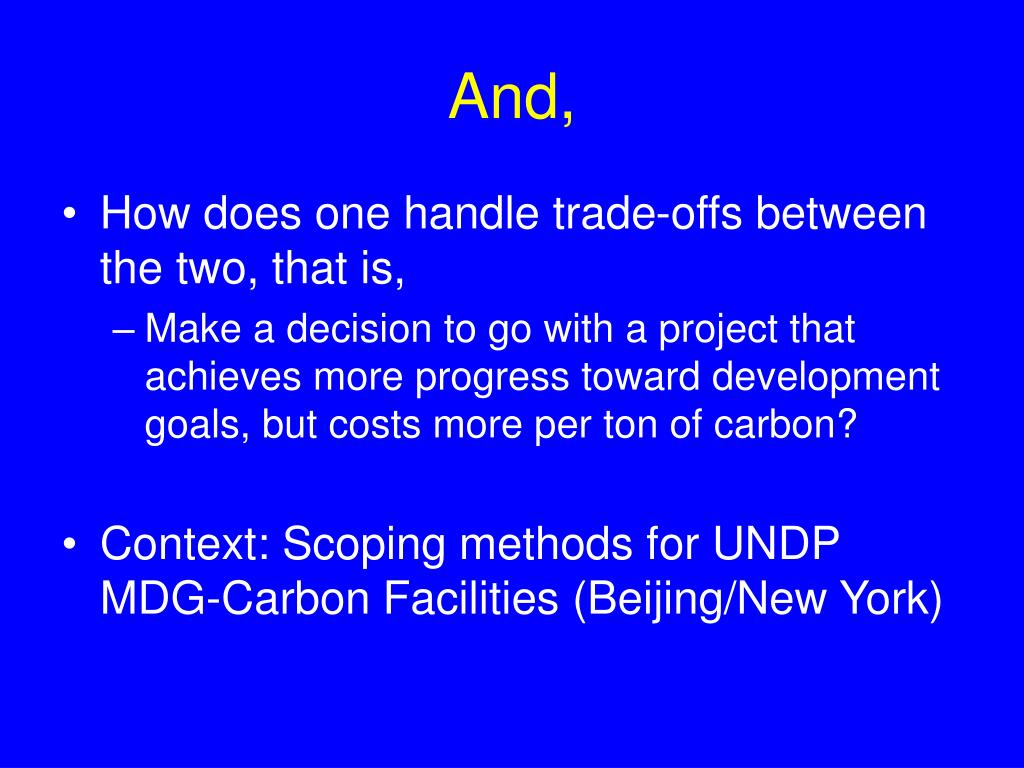 And,

• How does one handle trade-offs between the two, that is,
  – Make a decision to go with a project that achieves more progress toward development goals, but costs more per ton of carbon?

• Context: Scoping methods for UNDP MDG-Carbon Facilities (Beijing/New York)